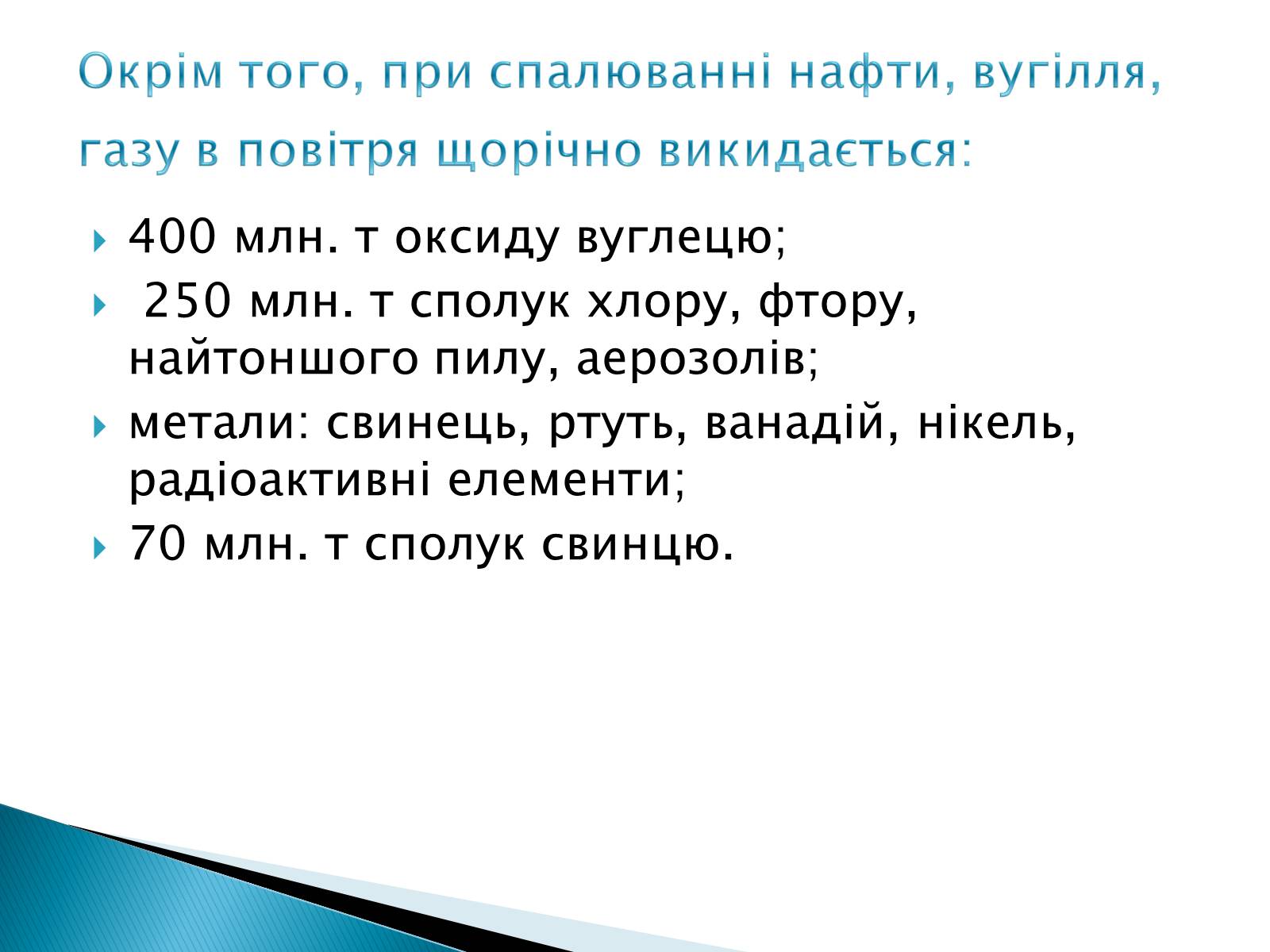 Окрім того, при спалюванні нафти, вугілля, газу в повітря щорічно викидається:

400 млн. т оксиду вуглецю;

250 млн. т сполук хлору, фтору, найтоншого пилу, аерозолів;

метали: свинець, ртуть, ванадій, нікель, радіоактивні елементи;

70 млн. т сполук свинцю.